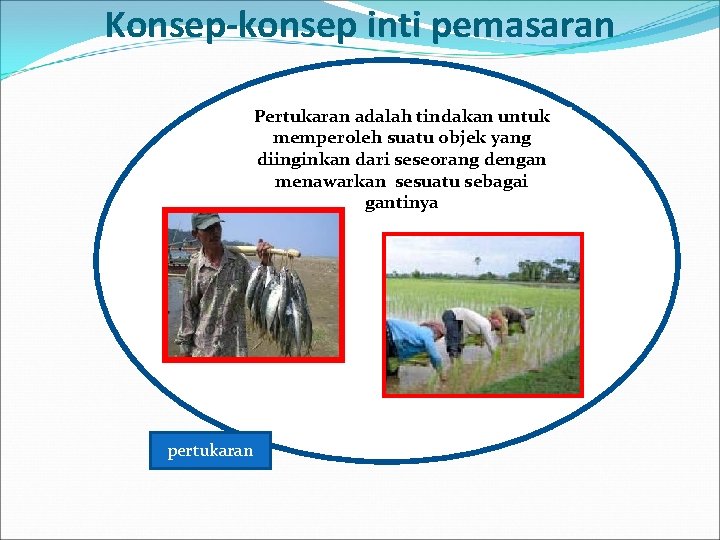 Konsep-konsep inti pemasaran

Pertukaran adalah tindakan untuk memperoleh suatu objek yang diinginkan dari seseorang dengan menawarkan sesuatu sebagai gantinya

pertukaran